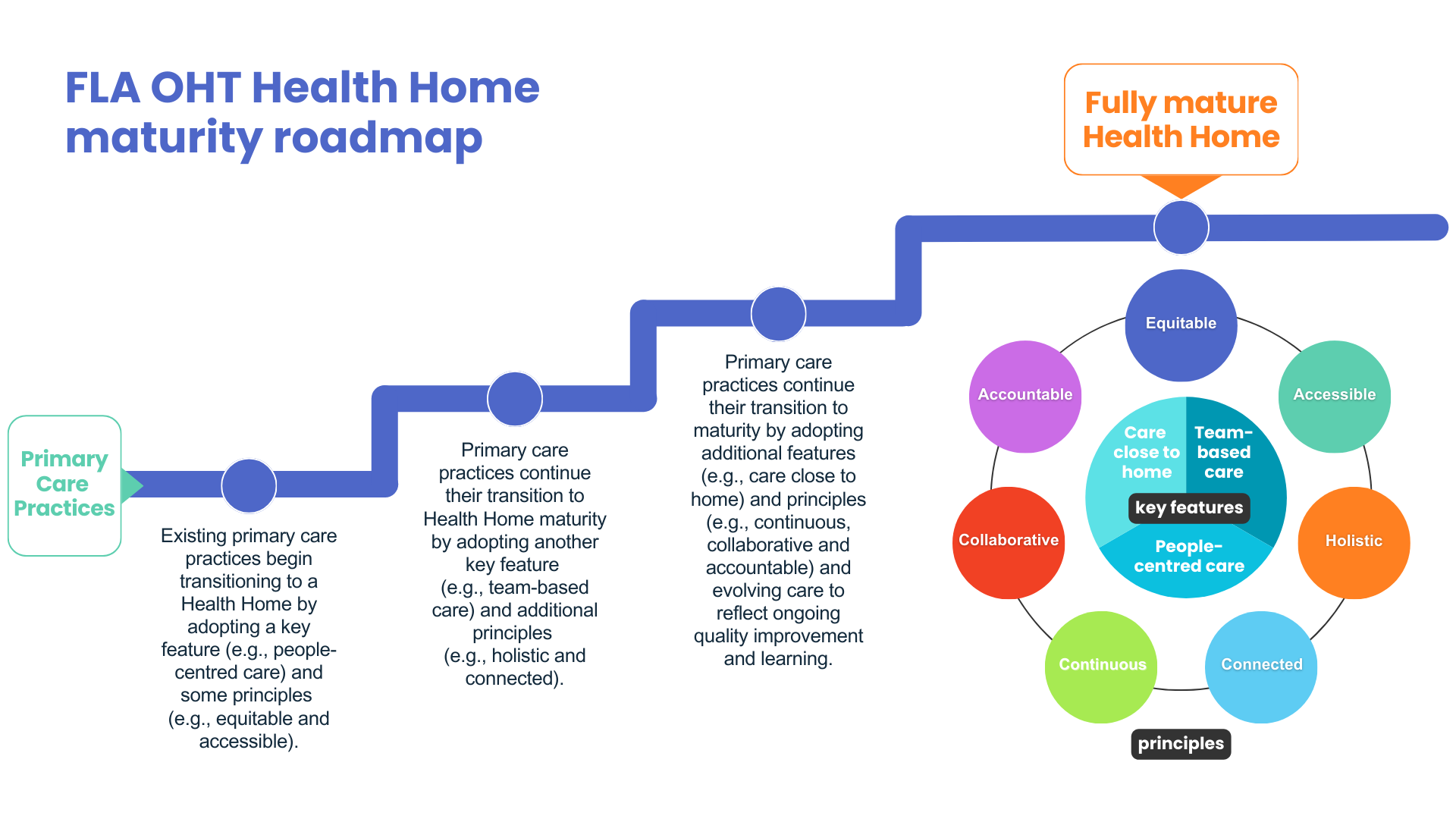 FLA OHT Health Home maturity roadmap

Fully mature Health Home

Primary Care Practices

Existing primary care practices begin transitioning to a Health Home by adopting a key feature (e.g., people-centred care) and some principles (e.g., equitable and accessible).

Primary care practices continue their transition to Health Home maturity by adopting another key feature (e.g., team-based care) and additional principles (e.g., holistic and connected).

Primary care practices continue their transition to maturity by adopting additional features (e.g., care close to home) and principles (e.g., continuous, collaborative and accountable) and evolving care to reflect ongoing quality improvement and learning.

Equitable

Accessible

Holistic

Connected

Continuous

Collaborative

Accountable

Care close to home

Team-based care

key features

People-centred care

principles